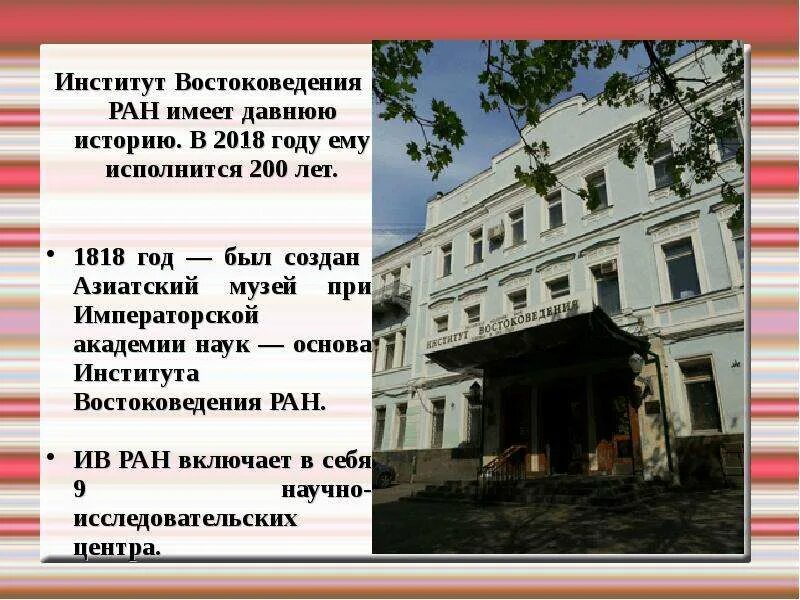 Институт Востоковедения РАН имеет давнюю историю. В 2018 году ему исполнится 200 лет.

• 1818 год — был создан Азиатский музей при Императорской академии наук — основа Института Востоковедения РАН.

• ИВ РАН включает в себя 9 научно-исследовательских центра.

ИНСТИТУТ ВОСТОКОВЕДЕНИЯ